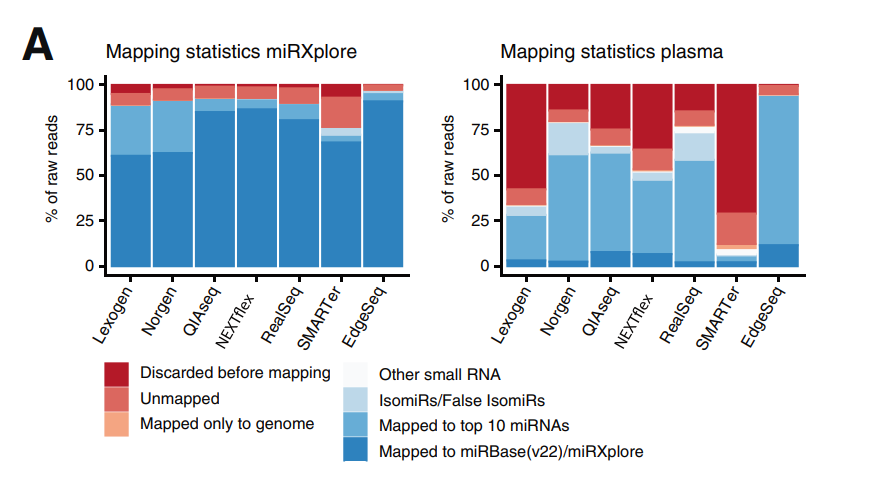 A

Mapping statistics miRXplore

% of raw reads

100
75
50
25
0

Lexogen
Norgen
QIAseq
NEXTflex
RealSeq
SMARTer
EdgeSeq

Mapping statistics plasma

% of raw reads

100
75
50
25
0

Lexogen
Norgen
QIAseq
NEXTflex
RealSeq
SMARTer
EdgeSeq

Discarded before mapping
Unmapped
Mapped only to genome
Other small RNA
IsomiRs/False IsomiRs
Mapped to top 10 miRNAs
Mapped to miRBase(v22)/miRXplore